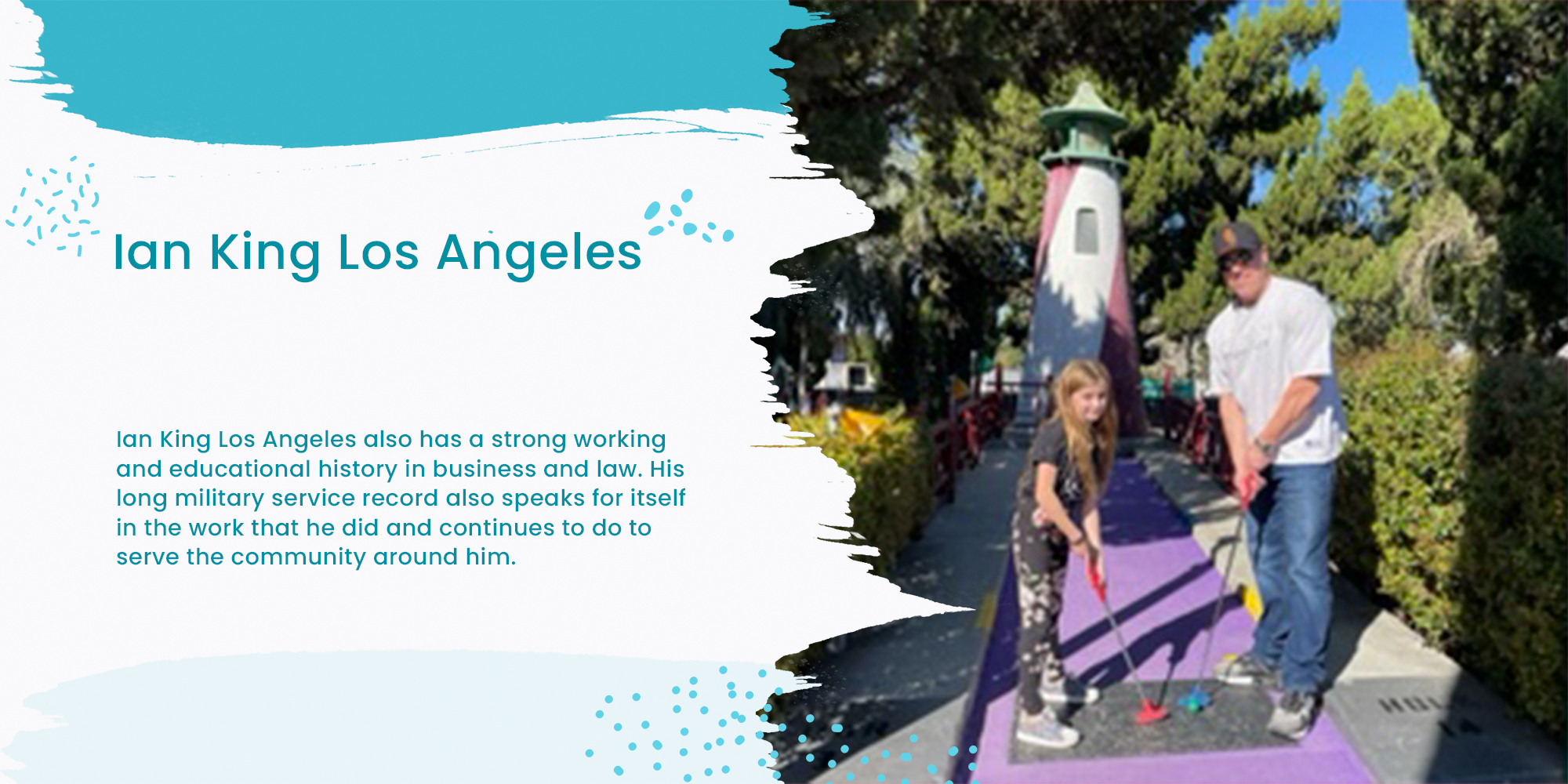 Ian King Los Angeles

Ian King Los Angeles also has a strong working and educational history in business and law. His long military service record also speaks for itself in the work that he did and continues to do to serve the community around him.